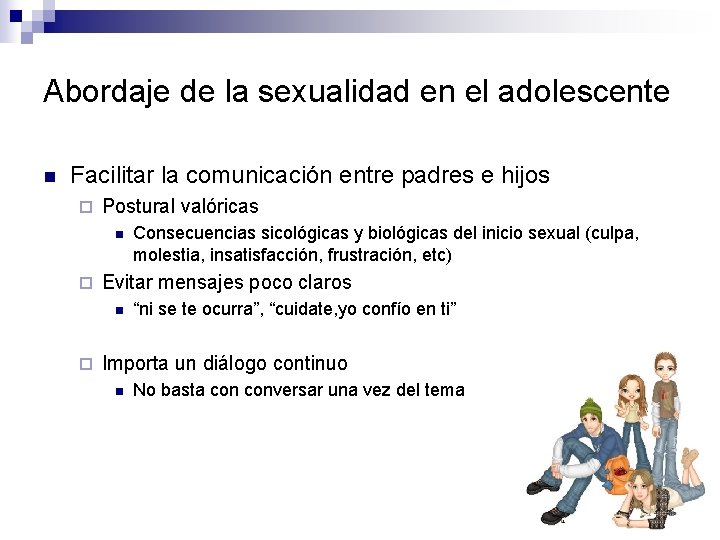 Abordaje de la sexualidad en el adolescente

Facilitar la comunicación entre padres e hijos

Postural valóricas

Consecuencias sicológicas y biológicas del inicio sexual (culpa, molestia, insatisfacción, frustración, etc)

Evitar mensajes poco claros

“ni se te ocurra”, “cuidate,yo confío en ti”

Importa un diálogo continuo

No basta con conversar una vez del tema